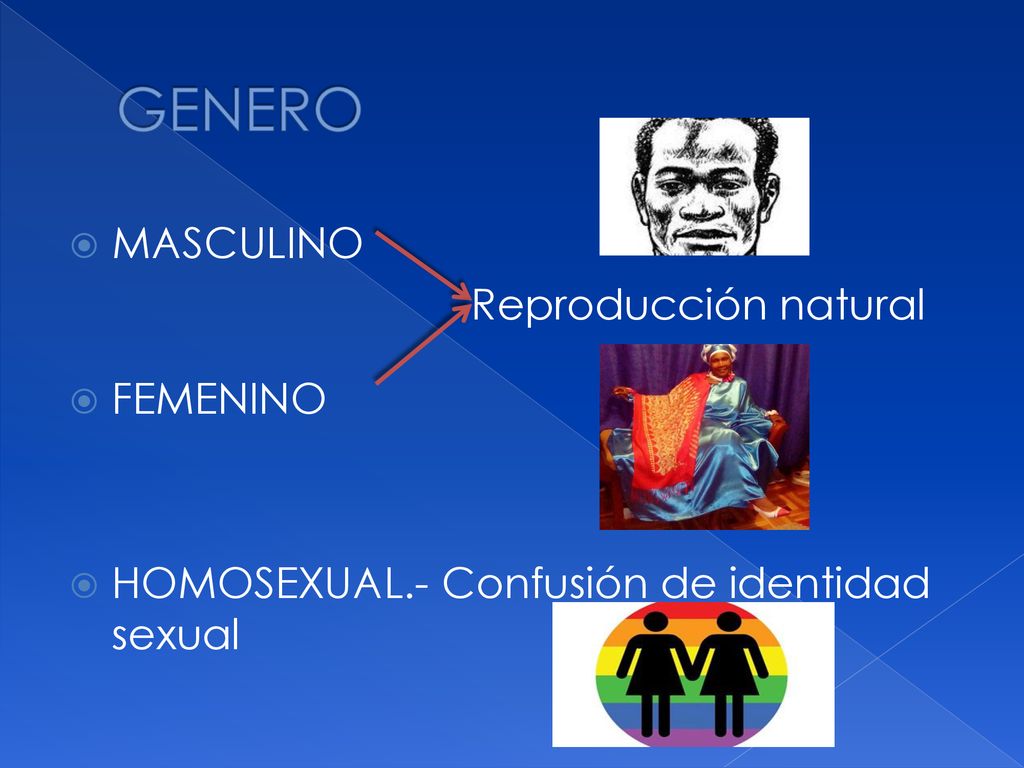 GENERO

MASCULINO

Reproducción natural

FEMENINO

HOMOSEXUAL.- Confusión de identidad sexual